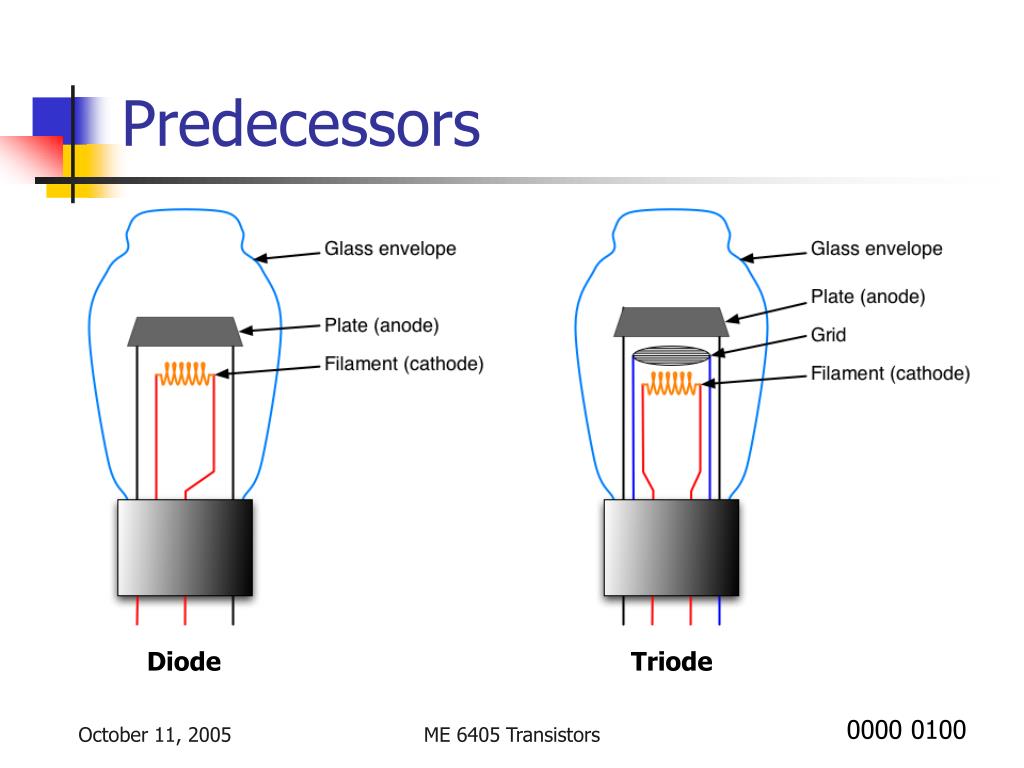 Predecessors

Glass envelope
Plate (anode)
Filament (cathode)

Diode

Glass envelope
Plate (anode)
Grid
Filament (cathode)

Triode

October 11, 2005

ME 6405 Transistors

0000 0100